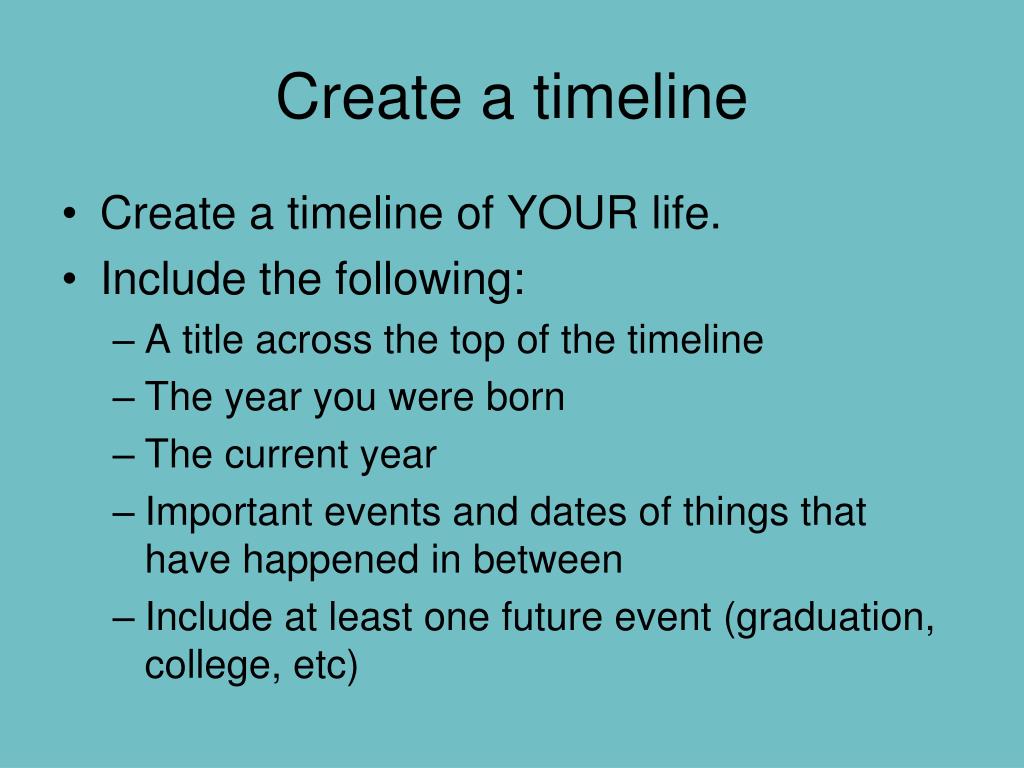 Create a timeline

• Create a timeline of YOUR life.
• Include the following:
– A title across the top of the timeline
– The year you were born
– The current year
– Important events and dates of things that have happened in between
– Include at least one future event (graduation, college, etc)